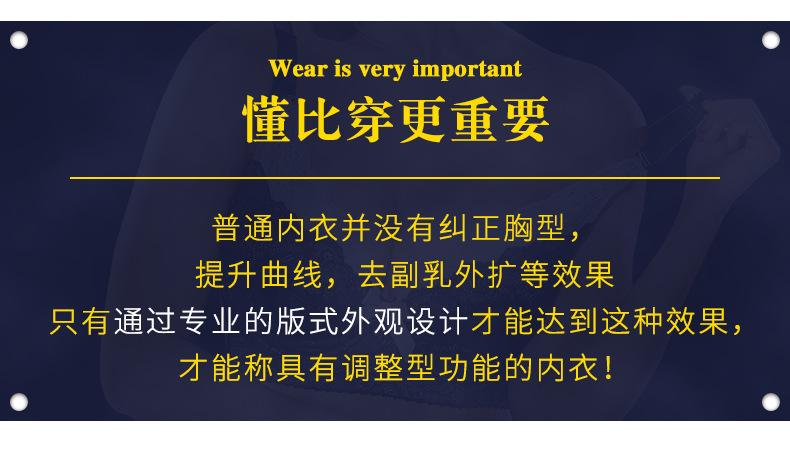 Wear is very important
懂比穿更重要

普通内衣并没有纠正胸型，
提升曲线，去副乳外扩等效果
只有通过专业的版式外观设计才能达到这种效果，
才能称具有调整型功能的内衣！